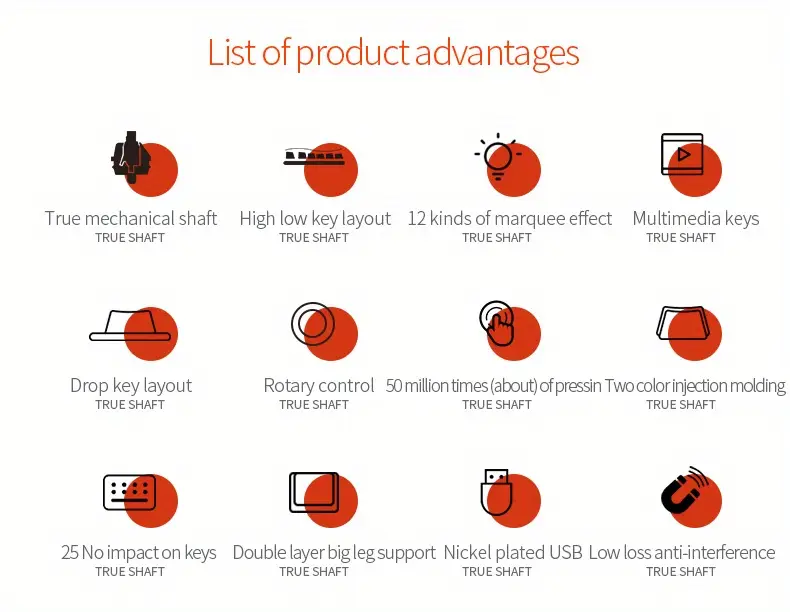 List of product advantages

True mechanical shaft
TRUE SHAFT

High low key layout
TRUE SHAFT

12 kinds of marquee effect
TRUE SHAFT

Multimedia keys
TRUE SHAFT

Drop key layout
TRUE SHAFT

Rotary control
TRUE SHAFT

50 million times (about) of pressin
TRUE SHAFT

Two color injection molding
TRUE SHAFT

25 No impact on keys
TRUE SHAFT

Double layer big leg support
TRUE SHAFT

Nickel plated USB
TRUE SHAFT

Low loss anti-interference
TRUE SHAFT